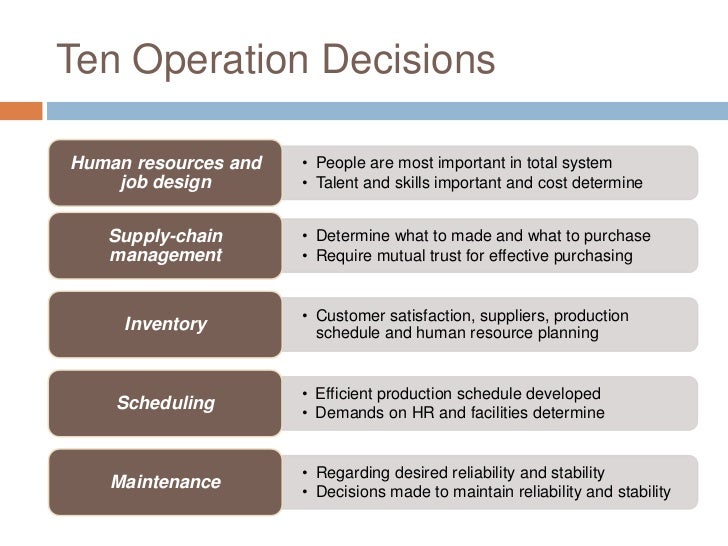 Ten Operation Decisions

Human resources and job design

• People are most important in total system
• Talent and skills important and cost determine

Supply-chain management

• Determine what to made and what to purchase
• Require mutual trust for effective purchasing

Inventory

• Customer satisfaction, suppliers, production schedule and human resource planning

Scheduling

• Efficient production schedule developed
• Demands on HR and facilities determine

Maintenance

• Regarding desired reliability and stability
• Decisions made to maintain reliability and stability